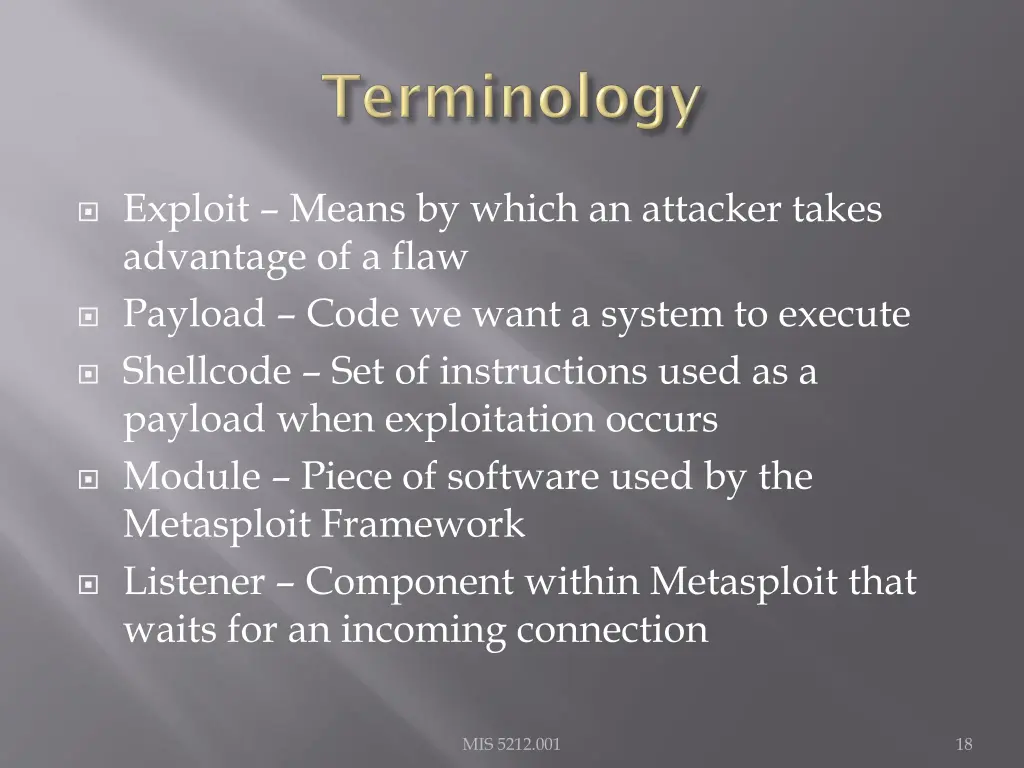 Terminology

Exploit – Means by which an attacker takes advantage of a flaw

Payload – Code we want a system to execute

Shellcode – Set of instructions used as a payload when exploitation occurs

Module – Piece of software used by the Metasploit Framework

Listener – Component within Metasploit that waits for an incoming connection

MIS 5212.001

18